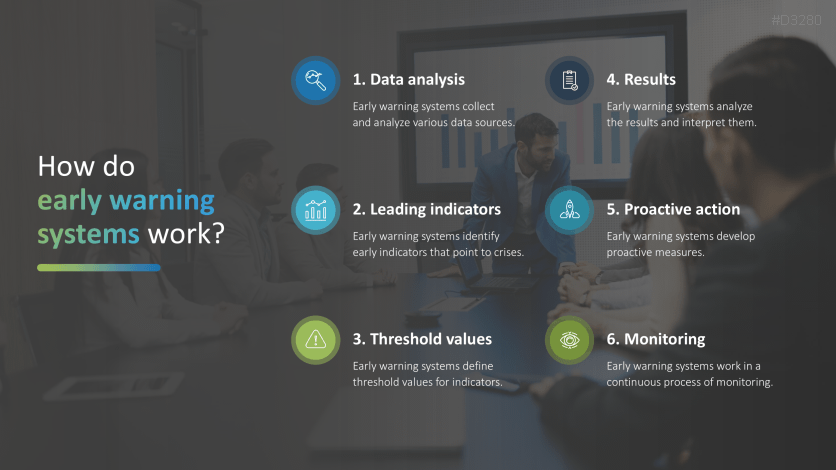 #D3280

How do early warning systems work?

1. Data analysis

Early warning systems collect and analyze various data sources.

2. Leading indicators

Early warning systems identify early indicators that point to crises.

3. Threshold values

Early warning systems define threshold values for indicators.

4. Results

Early warning systems analyze the results and interpret them.

5. Proactive action

Early warning systems develop proactive measures.

6. Monitoring

Early warning systems work in a continuous process of monitoring.